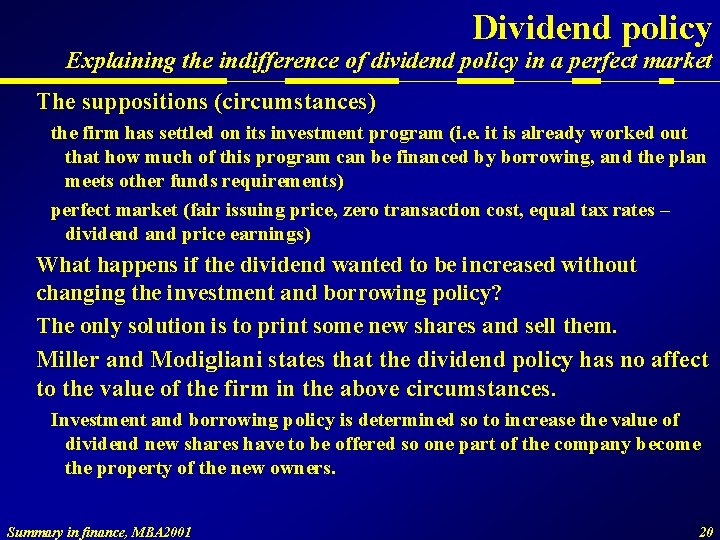 Dividend policy
Explaining the indifference of dividend policy in a perfect market

The suppositions (circumstances)

the firm has settled on its investment program (i.e. it is already worked out that how much of this program can be financed by borrowing, and the plan meets other funds requirements)

perfect market (fair issuing price, zero transaction cost, equal tax rates – dividend and price earnings)

What happens if the dividend wanted to be increased without changing the investment and borrowing policy?

The only solution is to print some new shares and sell them.

Miller and Modigliani states that the dividend policy has no affect to the value of the firm in the above circumstances.

Investment and borrowing policy is determined so to increase the value of dividend new shares have to be offered so one part of the company become the property of the new owners.

Summary in finance, MBA2001

20